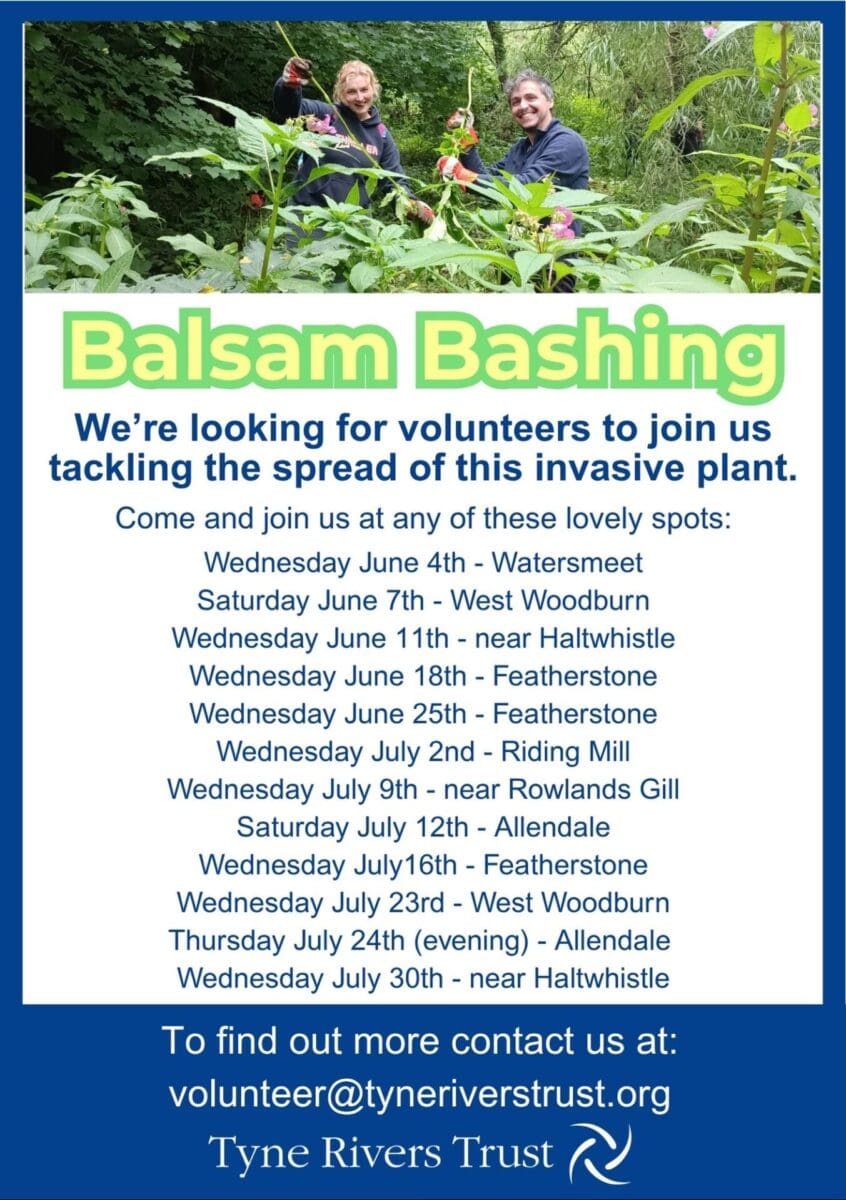 Balsam Bashing

We're looking for volunteers to join us tackling the spread of this invasive plant.

Come and join us at any of these lovely spots:

Wednesday June 4th - Watersmeet
Saturday June 7th - West Woodburn
Wednesday June 11th - near Haltwhistle
Wednesday June 18th - Featherstone
Wednesday June 25th - Featherstone
Wednesday July 2nd - Riding Mill
Wednesday July 9th - near Rowlands Gill
Saturday July 12th - Allendale
Wednesday July16th - Featherstone
Wednesday July 23rd - West Woodburn
Thursday July 24th (evening) - Allendale
Wednesday July 30th - near Haltwhistle

To find out more contact us at:
volunteer@tyneriverstrust.org

Tyne Rivers Trust